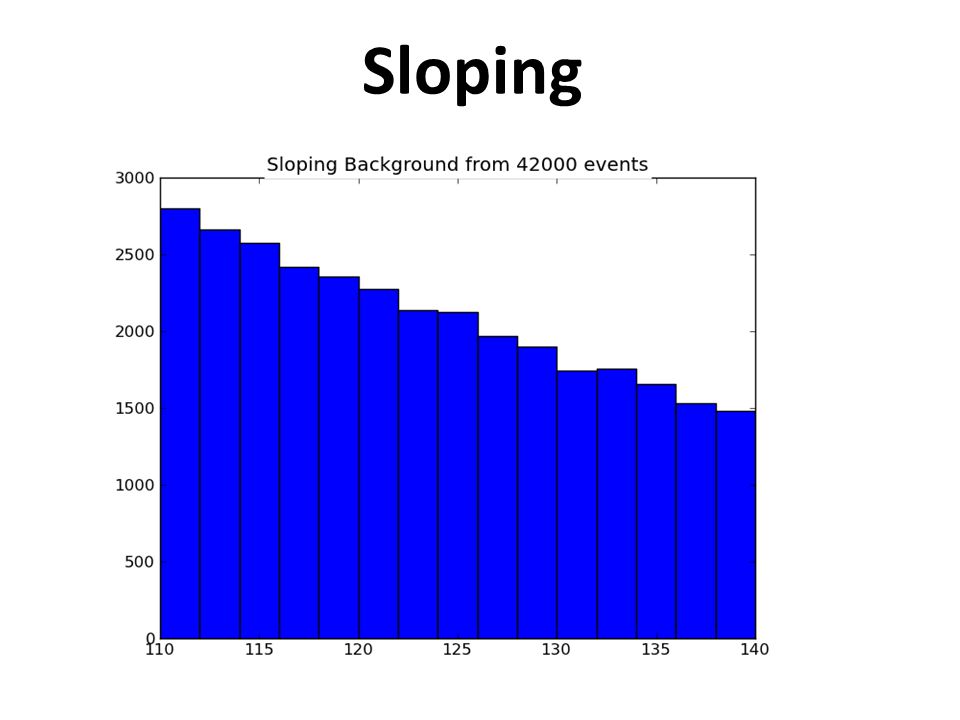 Sloping

Sloping Background from 42000 events

3000
2500
2000
1500
1000
500
0

110 115 120 125 130 135 140